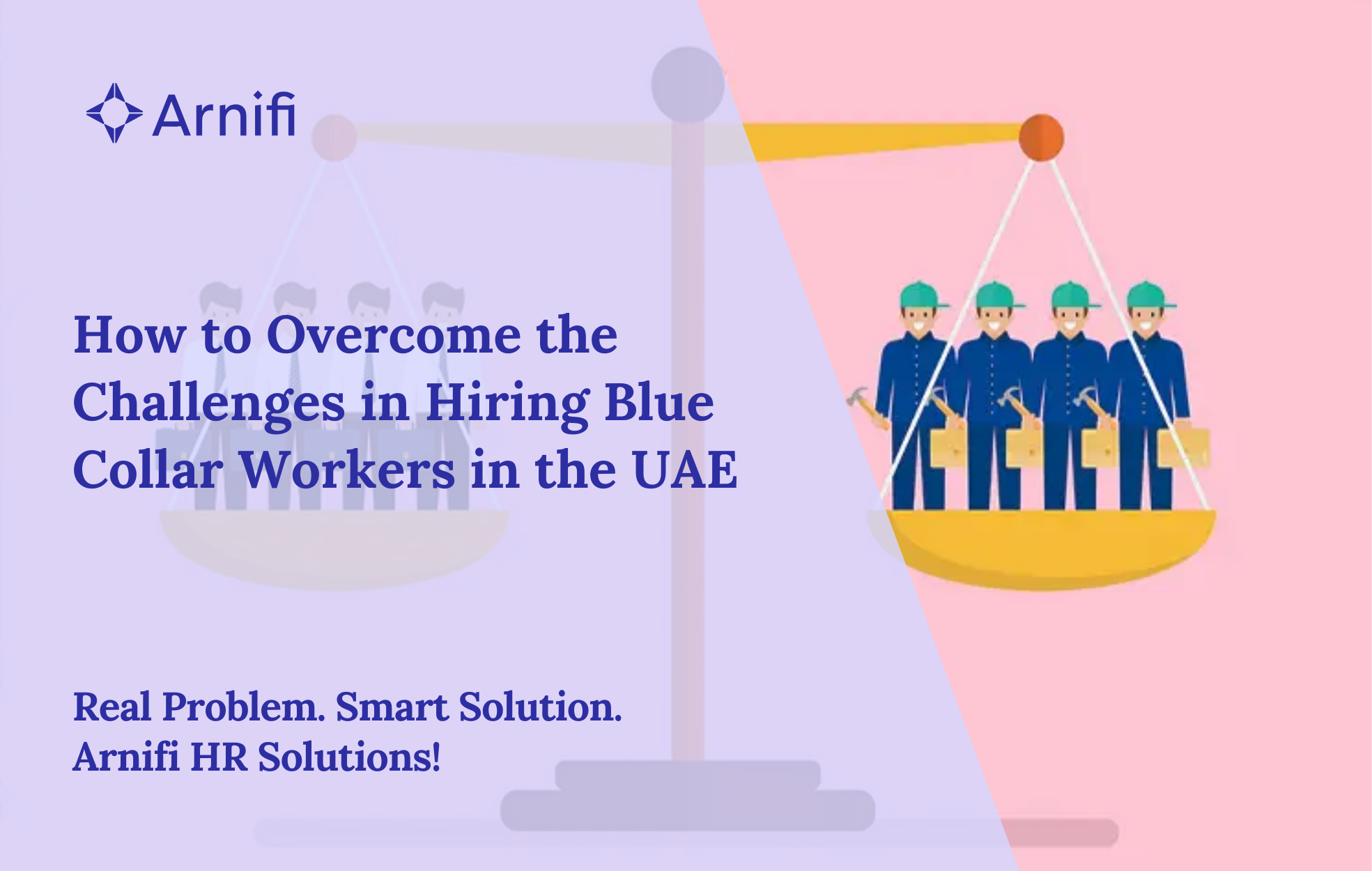 Arnifi

How to Overcome the Challenges in Hiring Blue Collar Workers in the UAE

Real Problem. Smart Solution.
Arnifi HR Solutions!